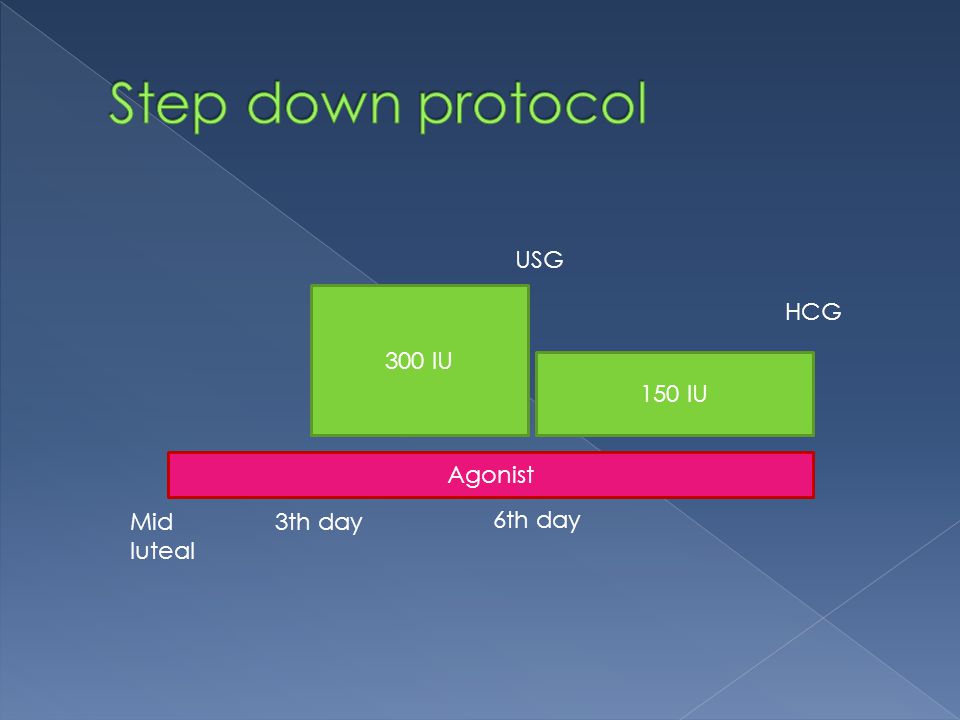 Step down protocol

USG

HCG

300 IU

150 IU

Agonist

Mid luteal

3th day

6th day